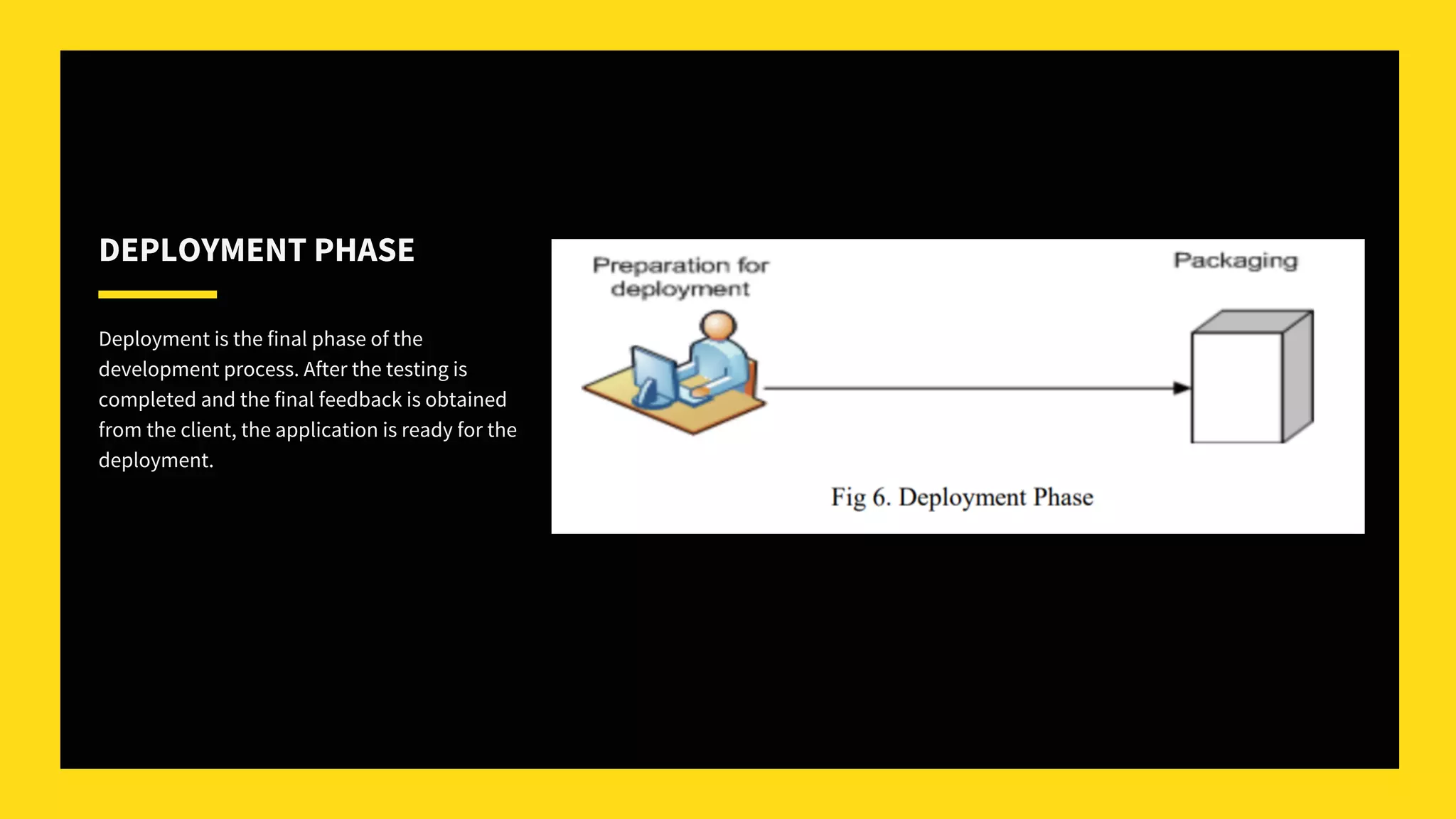 DEPLOYMENT PHASE

Deployment is the final phase of the development process. After the testing is completed and the final feedback is obtained from the client, the application is ready for the deployment.

Preparation for deployment

Packaging

Fig 6. Deployment Phase